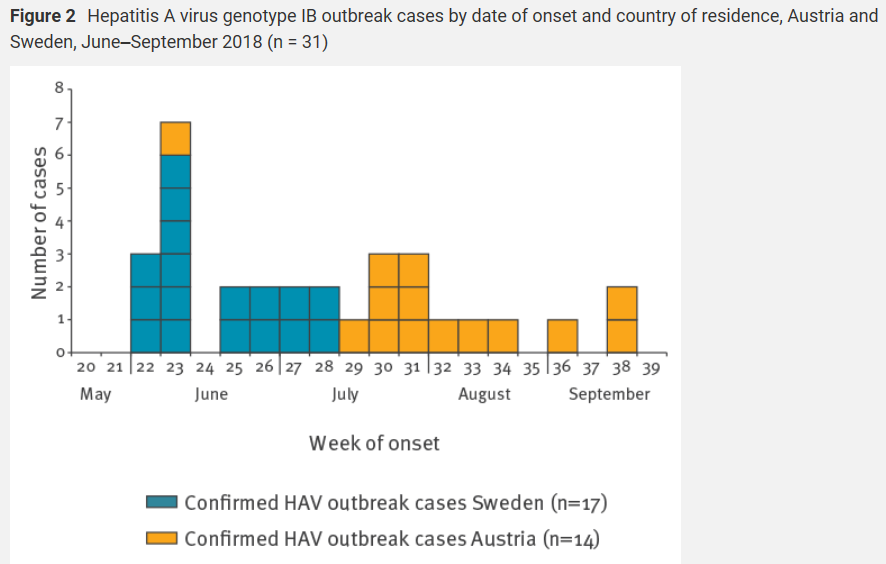 **Figure 2** Hepatitis A virus genotype IB outbreak cases by date of onset and country of residence, Austria and Sweden, June–September 2018 (n = 31)

Number of cases

8
7
6
5
4
3
2
1
0

20 21 22 23 24 25 26 27 28 29 30 31 32 33 34 35 36 37 38 39

May June July August September

Week of onset

Confirmed HAV outbreak cases Sweden (n=17)

Confirmed HAV outbreak cases Austria (n=14)